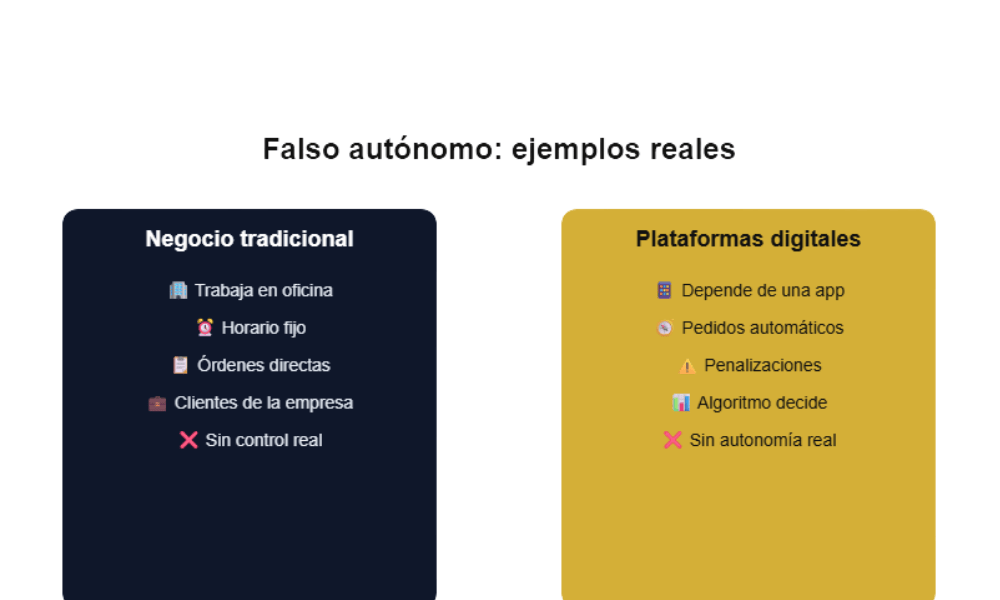 Falso autónomo: ejemplos reales

Negocio tradicional

🏢 Trabaja en oficina

⏰ Horario fijo

📋 Órdenes directas

💼 Clientes de la empresa

❌ Sin control real

Plataformas digitales

📱 Depende de una app

🧭 Pedidos automáticos

⚠️ Penalizaciones

📊 Algoritmo decide

❌ Sin autonomía real